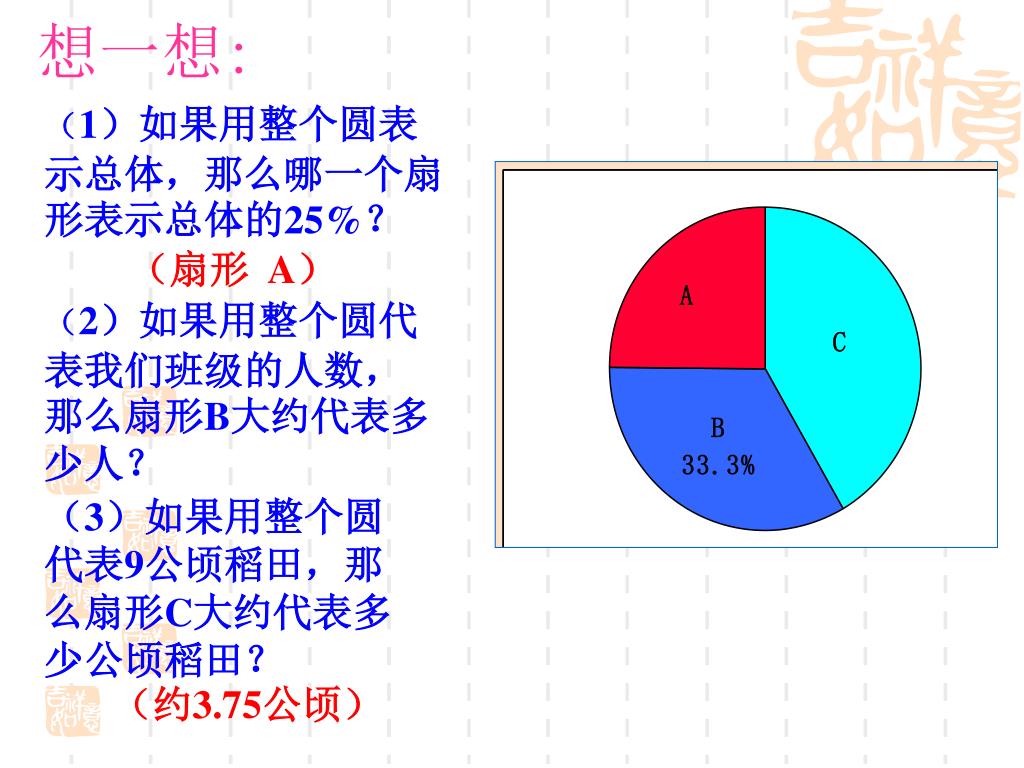 想一想:

（1）如果用整个圆表示总体，那么哪一个扇形表示总体的25%？

（扇形 A）

（2）如果用整个圆代表我们班级的人数，那么扇形B大约代表多少人？

（3）如果用整个圆代表9公顷稻田，那么扇形C大约代表多少公顷稻田？

（约3.75公顷）

A

C

B
33.3%

吉祥如意